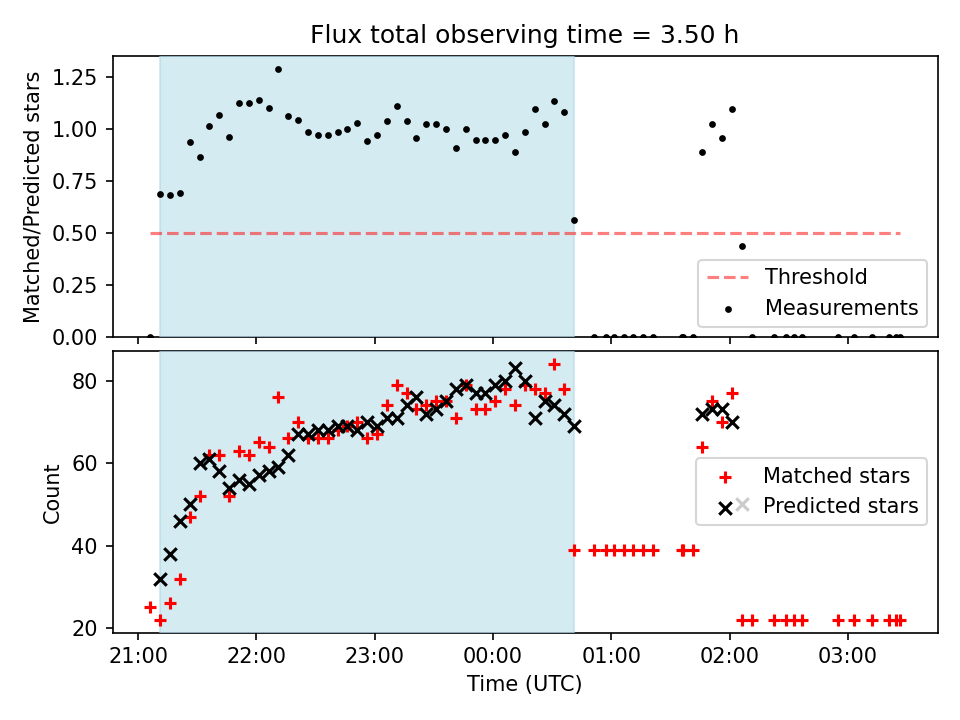 Flux total observing time = 3.50 h

Matched/Predicted stars

1.25
1.00
0.75
0.50
0.25
0.00

Threshold
Measurements

Count

80
60
40
20

Matched stars
Predicted stars

21:00
22:00
23:00
00:00
01:00
02:00
03:00

Time (UTC)